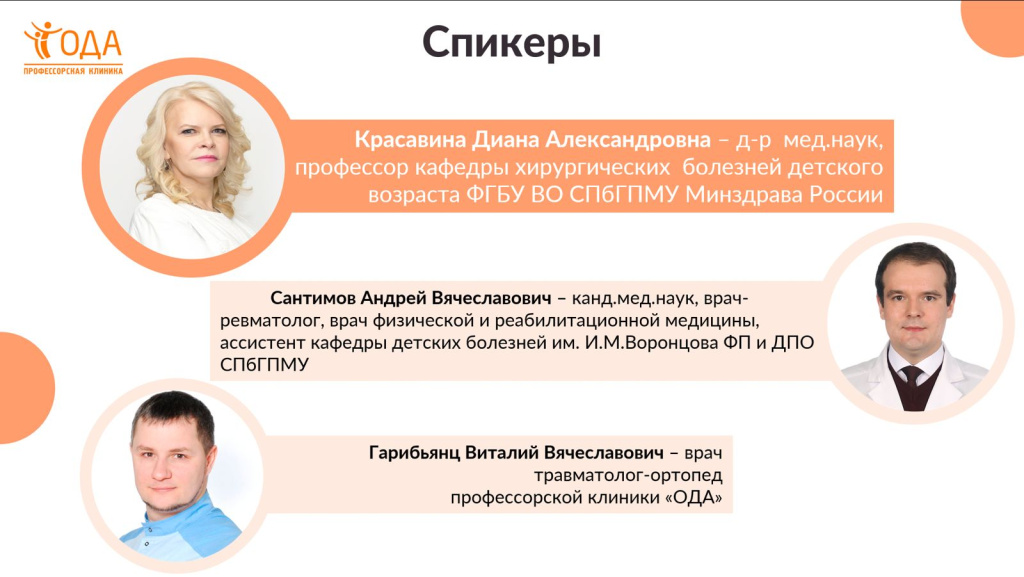 ОДА
ПРОФЕССОРСКАЯ КЛИНИКА

Спикеры

Красавина Диана Александровна – д-р мед.наук, профессор кафедры хирургических болезней детского возраста ФГБУ ВО СПбГПМУ Минздрава России

Сантимов Андрей Вячеславович – канд.мед.наук, врач-ревматолог, врач физической и реабилитационной медицины, ассистент кафедры детских болезней им. И.М.Воронцова ФП и ДПО СПбГПМУ

Гарибьянц Виталий Вячеславович – врач травматолог-ортопед профессорской клиники «ОДА»